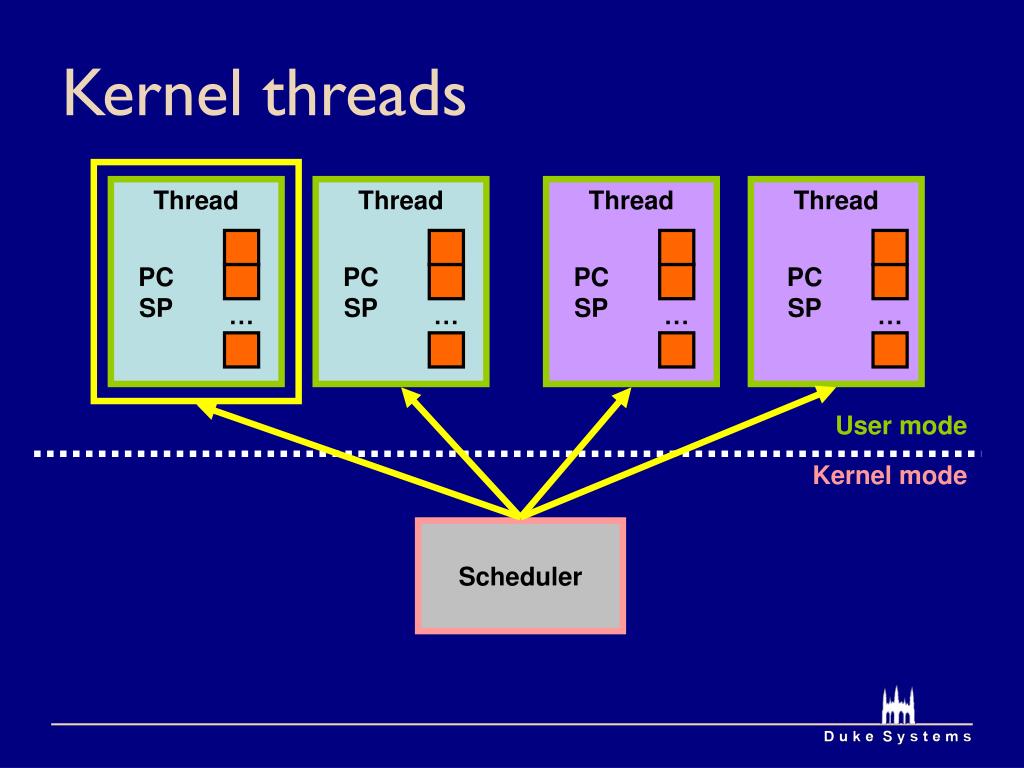 Kernel threads

Thread
PC
SP
…

Thread
PC
SP
…

Thread
PC
SP
…

Thread
PC
SP
…

User mode

Kernel mode

Scheduler

Duke Systems